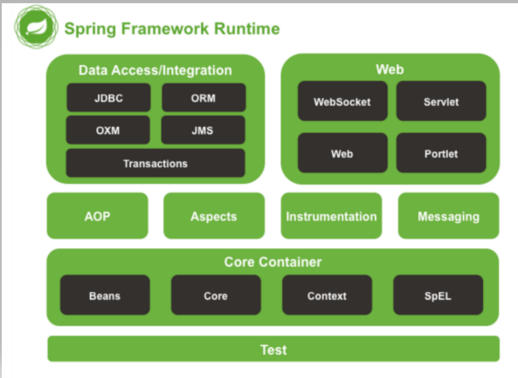 Spring Framework Runtime

Data Access/Integration

JDBC

ORM

OXM

JMS

Transactions

Web

WebSocket

Servlet

Web

Portlet

AOP

Aspects

Instrumentation

Messaging

Core Container

Beans

Core

Context

SpEL

Test